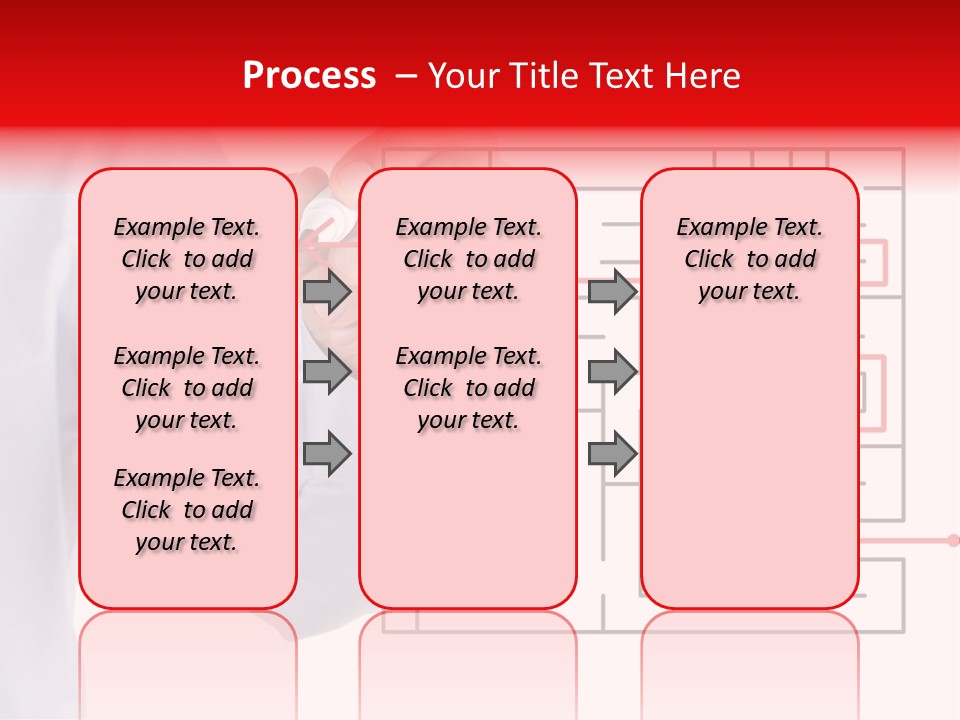 Process – Your Title Text Here

Example Text. Click to add your text.

Example Text. Click to add your text.

Example Text. Click to add your text.

Example Text. Click to add your text.

Example Text. Click to add your text.

Example Text. Click to add your text.